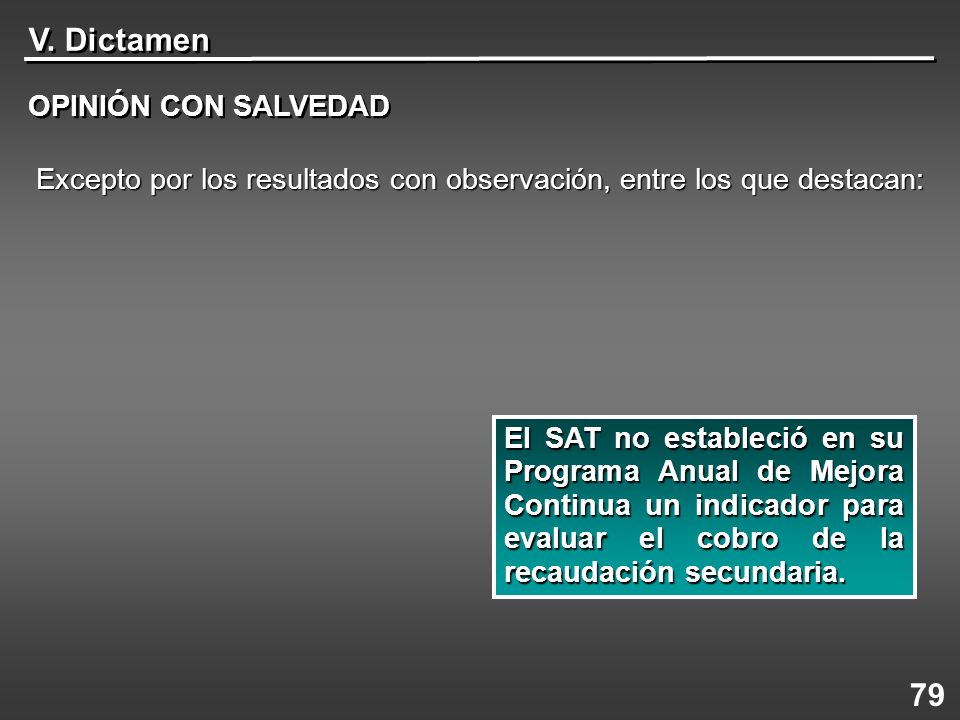 V. Dictamen

OPINIÓN CON SALVEDAD

Excepto por los resultados con observación, entre los que destacan:

El SAT no estableció en su Programa Anual de Mejora Continua un indicador para evaluar el cobro de la recaudación secundaria.

79